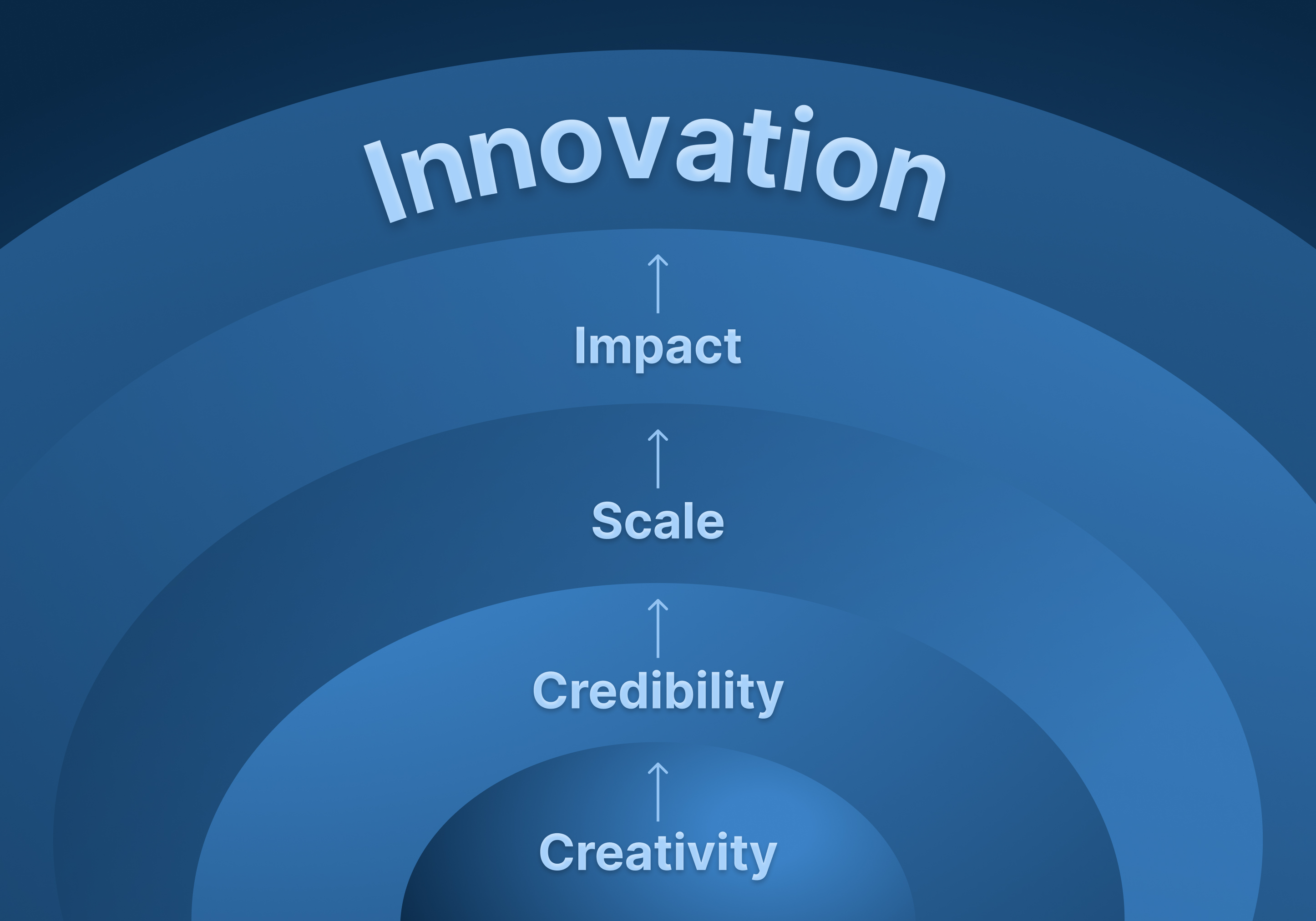 Innovation

↑

Impact

↑

Scale

↑

Credibility

↑

Creativity